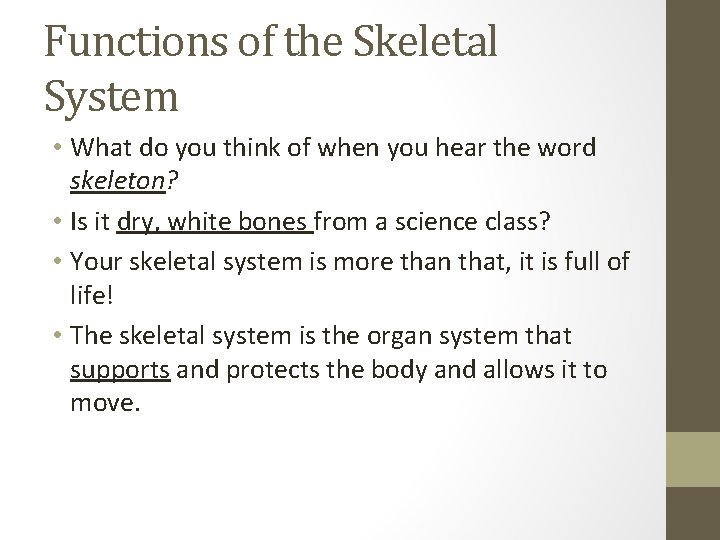 Functions of the Skeletal System

• What do you think of when you hear the word skeleton?

• Is it dry, white bones from a science class?

• Your skeletal system is more than that, it is full of life!

• The skeletal system is the organ system that supports and protects the body and allows it to move.